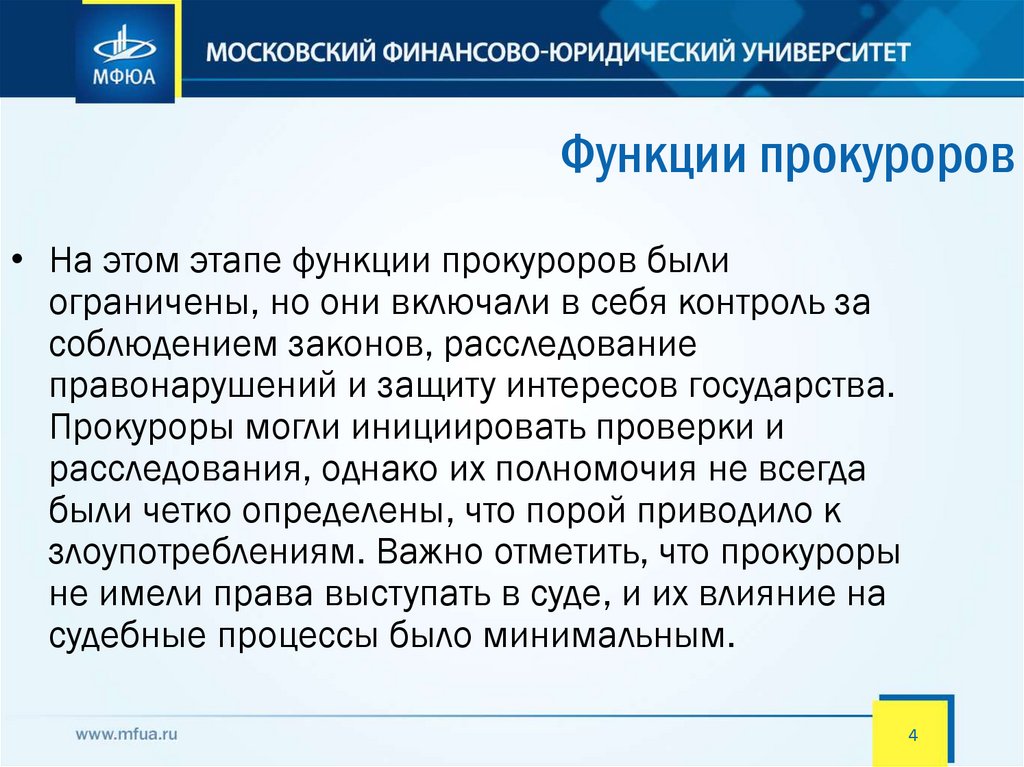 МФЮА

МОСКОВСКИЙ ФИНАНСОВО-ЮРИДИЧЕСКИЙ УНИВЕРСИТЕТ

Функции прокуроров

• На этом этапе функции прокуроров были ограничены, но они включали в себя контроль за соблюдением законов, расследование правонарушений и защиту интересов государства. Прокуроры могли инициировать проверки и расследования, однако их полномочия не всегда были четко определены, что порой приводило к злоупотреблениям. Важно отметить, что прокуроры не имели права выступать в суде, и их влияние на судебные процессы было минимальным.

www.mfua.ru

4